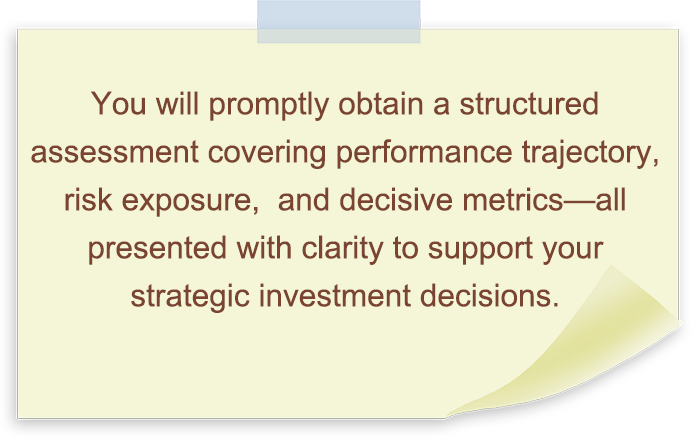 You will promptly obtain a structured assessment covering performance trajectory, risk exposure,  and decisive metrics—all presented with clarity to support your strategic investment decisions.